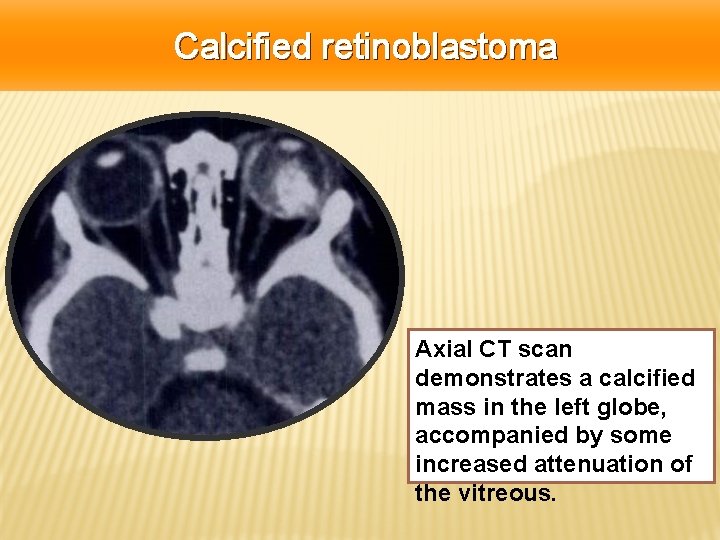 Calcified retinoblastoma

Axial CT scan demonstrates a calcified mass in the left globe, accompanied by some increased attenuation of the vitreous.